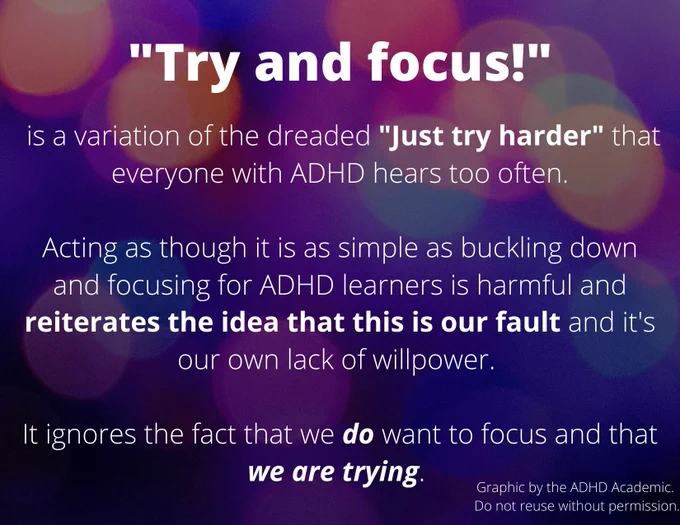 "Try and focus!"

is a variation of the dreaded "Just try harder" that everyone with ADHD hears too often.

Acting as though it is as simple as buckling down and focusing for ADHD learners is harmful and reiterates the idea that this is our fault and it's our own lack of willpower.

It ignores the fact that we do want to focus and that we are trying.

Graphic by the ADHD Academic.
Do not reuse without permission.